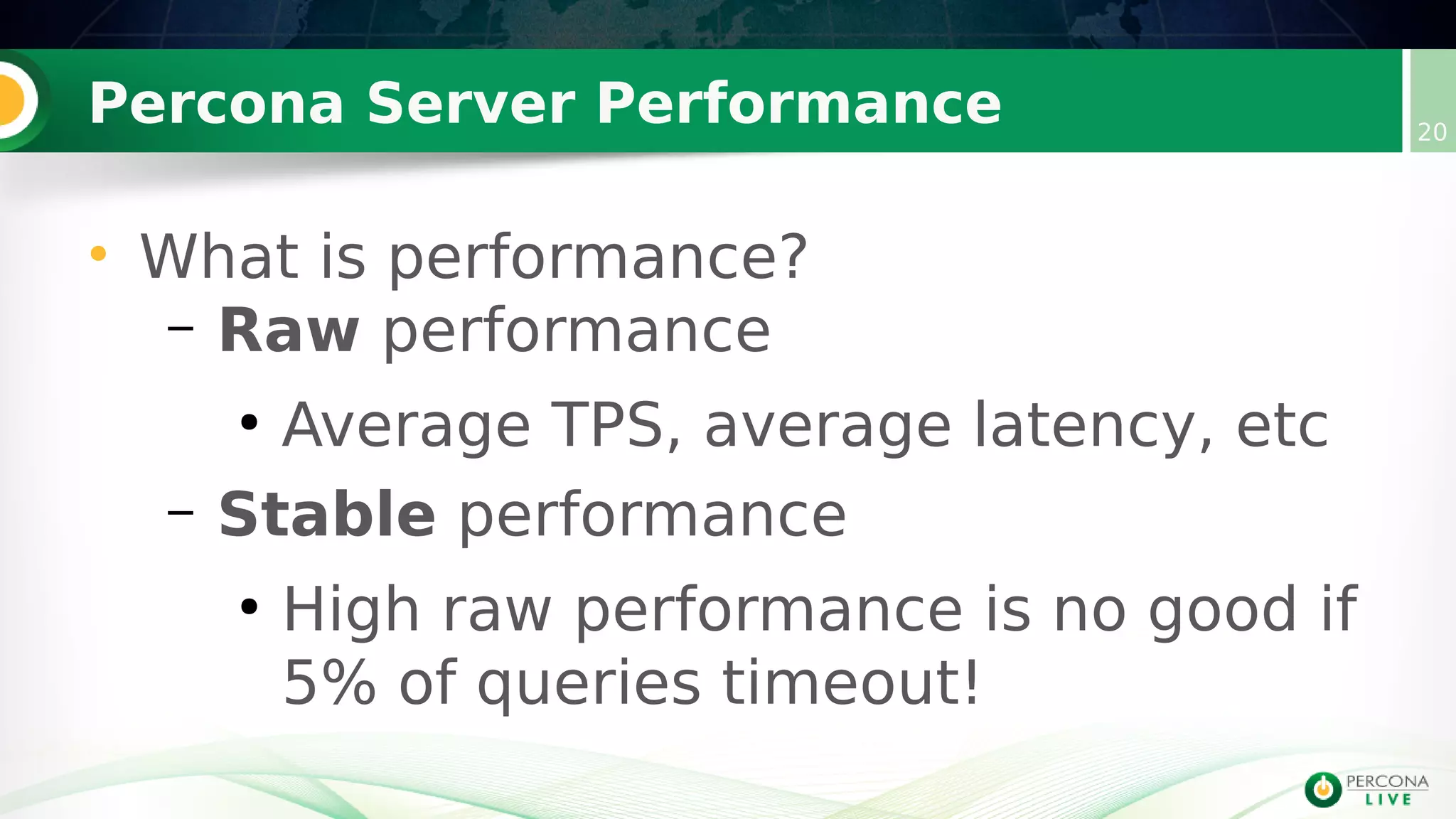 Percona Server Performance

20

• What is performance?
– Raw performance
• Average TPS, average latency, etc
– Stable performance
• High raw performance is no good if 5% of queries timeout!

PERCONA LIVE